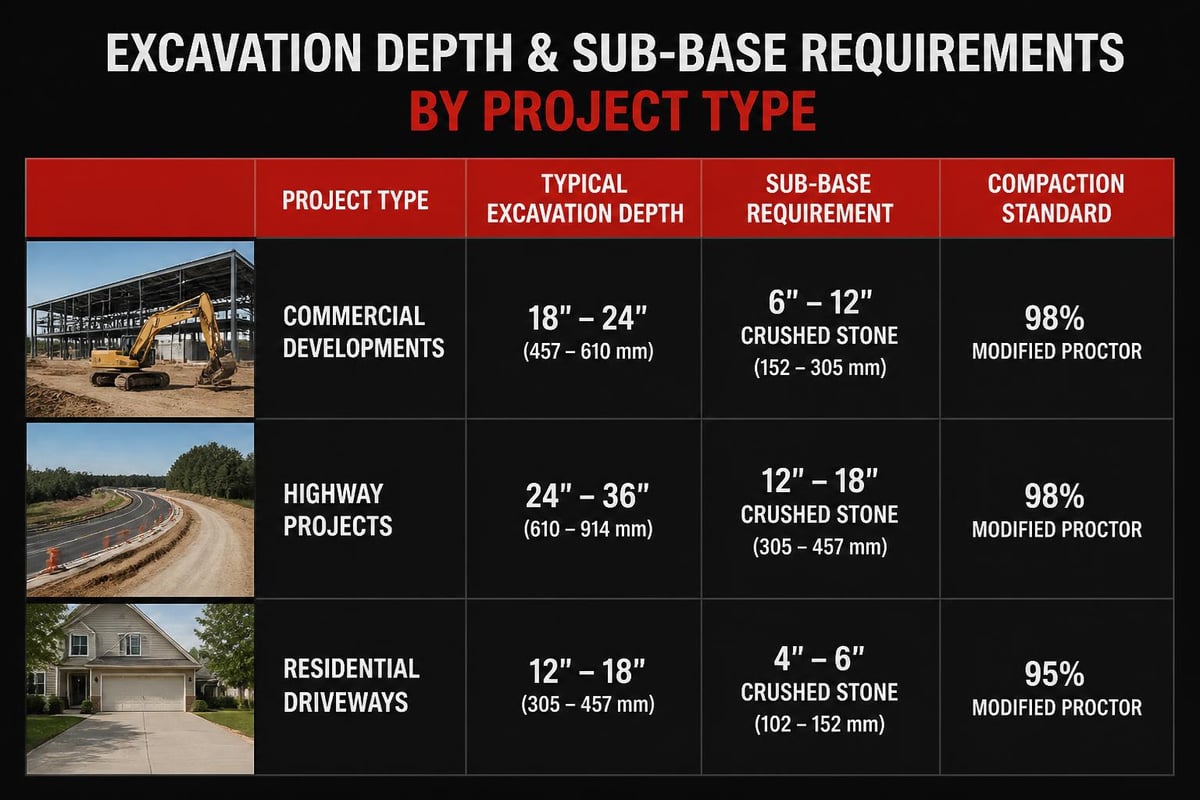 EXCAVATION DEPTH & SUB-BASE REQUIREMENTS
BY PROJECT TYPE

| | PROJECT TYPE | TYPICAL EXCAVATION DEPTH | SUB-BASE REQUIREMENT | COMPACTION STANDARD |
|---|---|---|---|---|
| | COMMERCIAL DEVELOPMENTS | 18" – 24" (457 – 610 mm) | 6" – 12" CRUSHED STONE (152 – 305 mm) | 98% MODIFIED PROCTOR |
| | HIGHWAY PROJECTS | 24" – 36" (610 – 914 mm) | 12" – 18" CRUSHED STONE (305 – 457 mm) | 98% MODIFIED PROCTOR |
| | RESIDENTIAL DRIVEWAYS | 12" – 18" (305 – 457 mm) | 4" – 6" CRUSHED STONE (102 – 152 mm) | 95% MODIFIED PROCTOR |